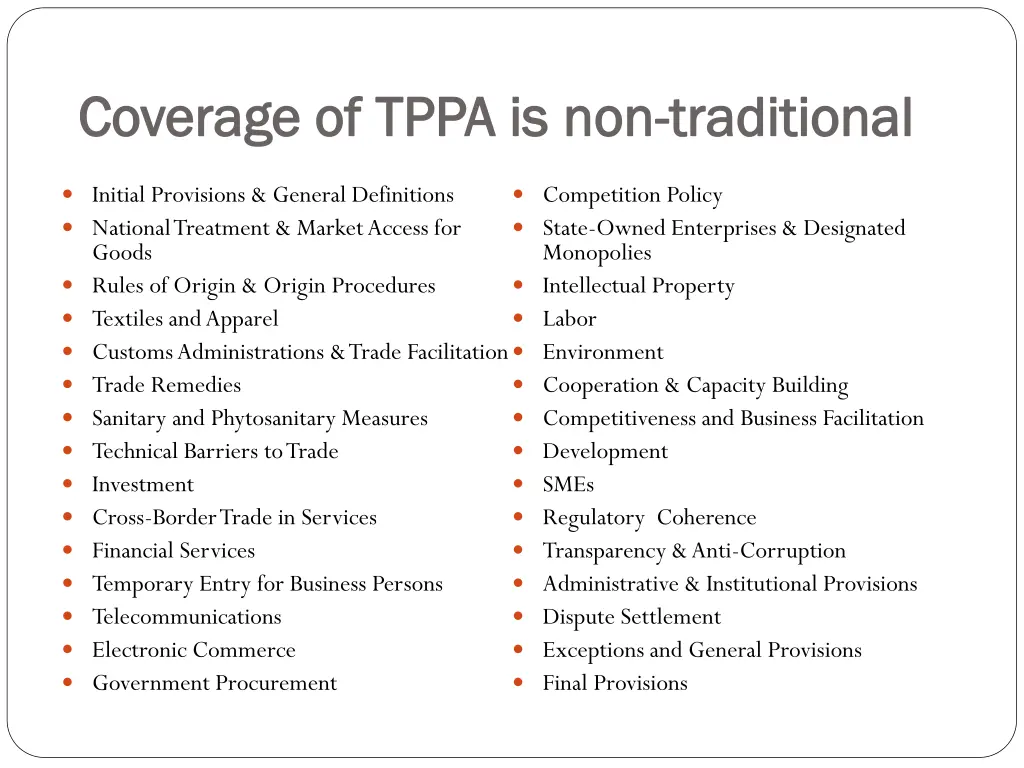 Coverage of TPPA is non-traditional

- Initial Provisions & General Definitions
- National Treatment & Market Access for Goods
- Rules of Origin & Origin Procedures
- Textiles and Apparel
- Customs Administrations & Trade Facilitation
- Trade Remedies
- Sanitary and Phytosanitary Measures
- Technical Barriers to Trade
- Investment
- Cross-Border Trade in Services
- Financial Services
- Temporary Entry for Business Persons
- Telecommunications
- Electronic Commerce
- Government Procurement

- Competition Policy
- State-Owned Enterprises & Designated Monopolies
- Intellectual Property
- Labor
- Environment
- Cooperation & Capacity Building
- Competitiveness and Business Facilitation
- Development
- SMEs
- Regulatory Coherence
- Transparency & Anti-Corruption
- Administrative & Institutional Provisions
- Dispute Settlement
- Exceptions and General Provisions
- Final Provisions